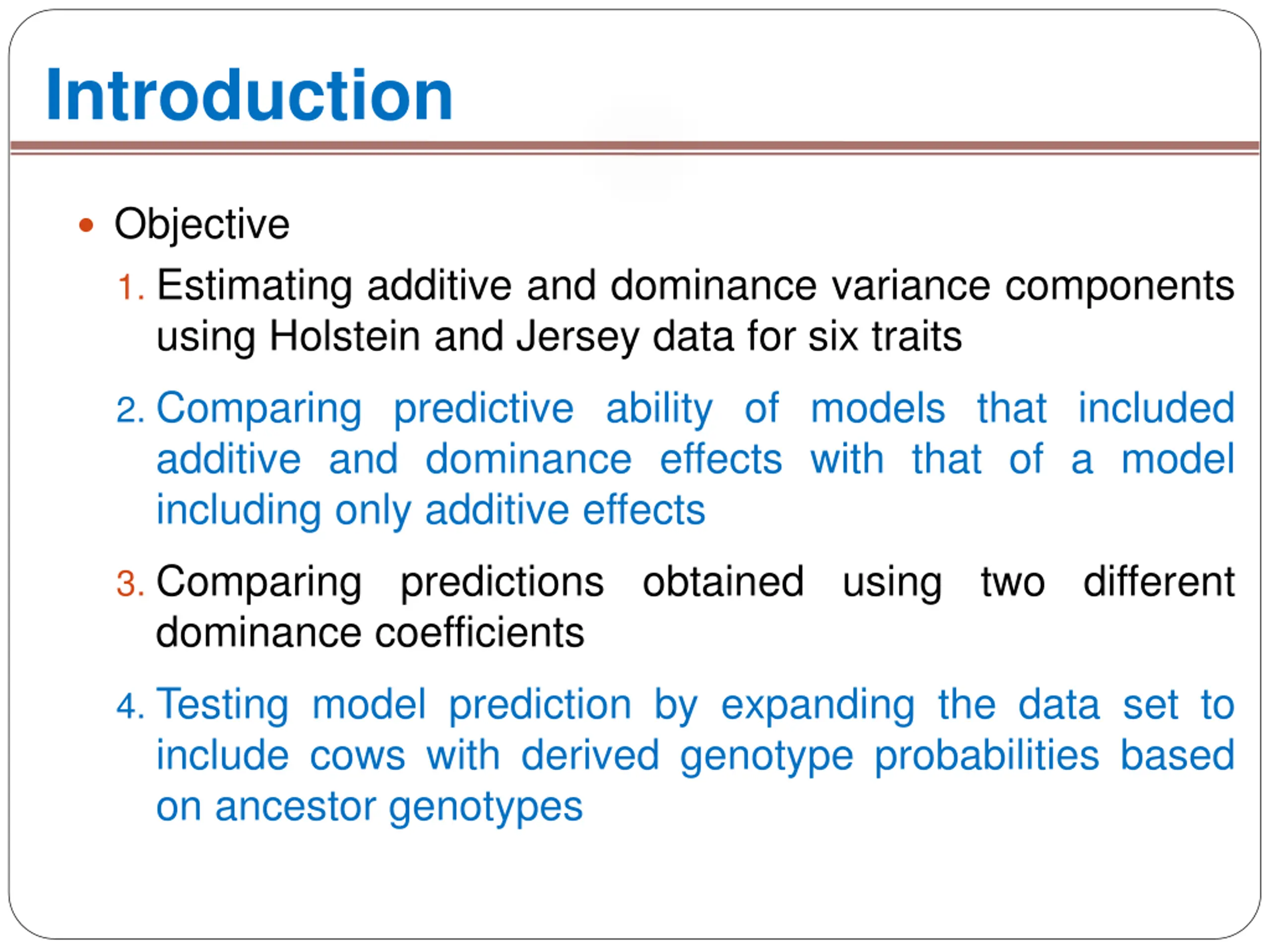 Introduction

• Objective

1. Estimating additive and dominance variance components using Holstein and Jersey data for six traits

2. Comparing predictive ability of models that included additive and dominance effects with that of a model including only additive effects

3. Comparing predictions obtained using two different dominance coefficients

4. Testing model prediction by expanding the data set to include cows with derived genotype probabilities based on ancestor genotypes